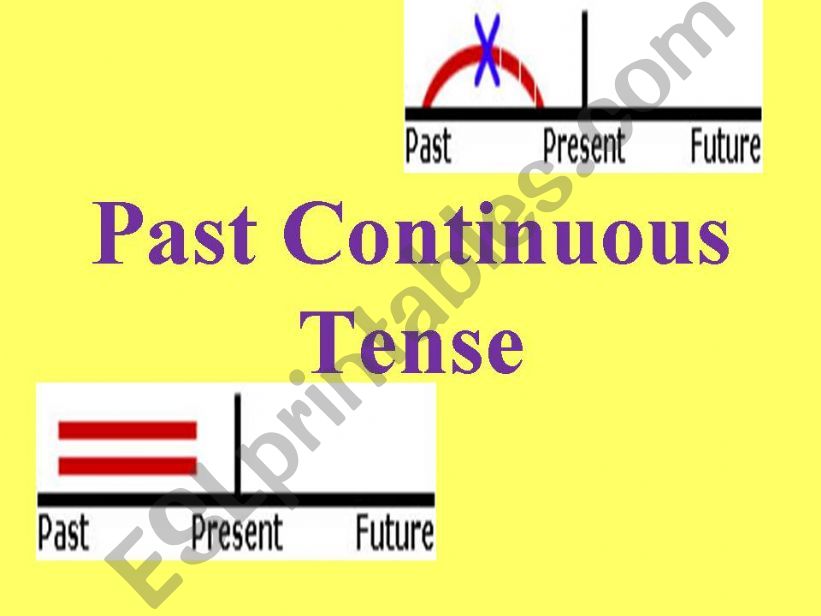 Past Present Future

Past Continuous Tense

Past Present Future

ESLprintables.com